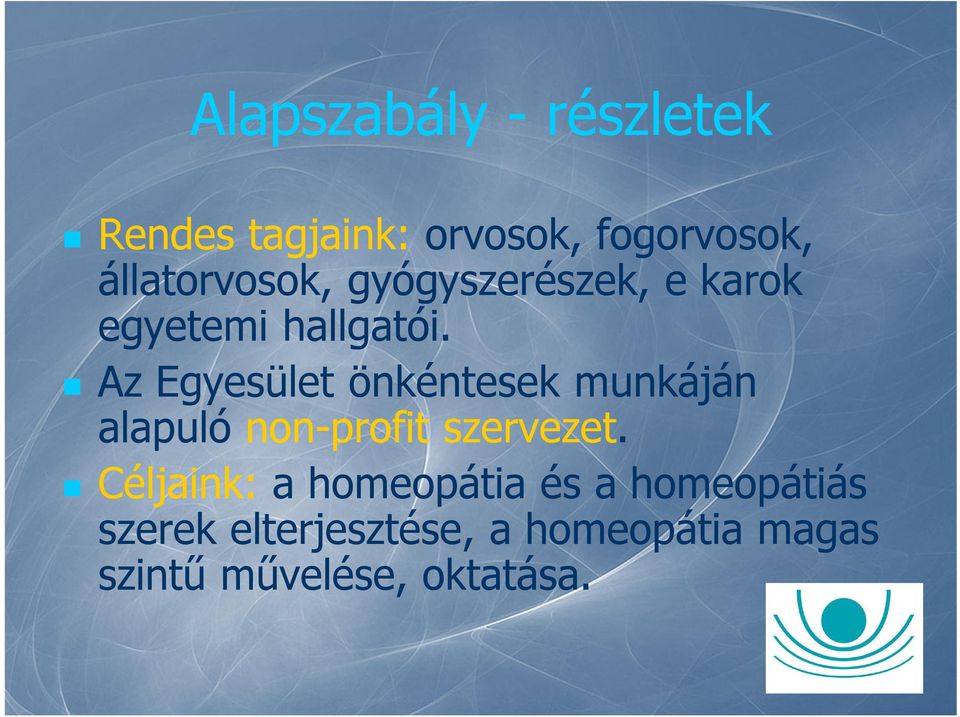 Alapszabály - részletek

Rendes tagjaink: orvosok, fogorvosok, állatorvosok, gyógyszerészek, e karok egyetemi hallgatói.

Az Egyesület önkéntesek munkáján alapuló non-profit szervezet.

Céljaink: a homeopátia és a homeopátiás szerek elterjesztése, a homeopátia magas szintű művelése, oktatása.